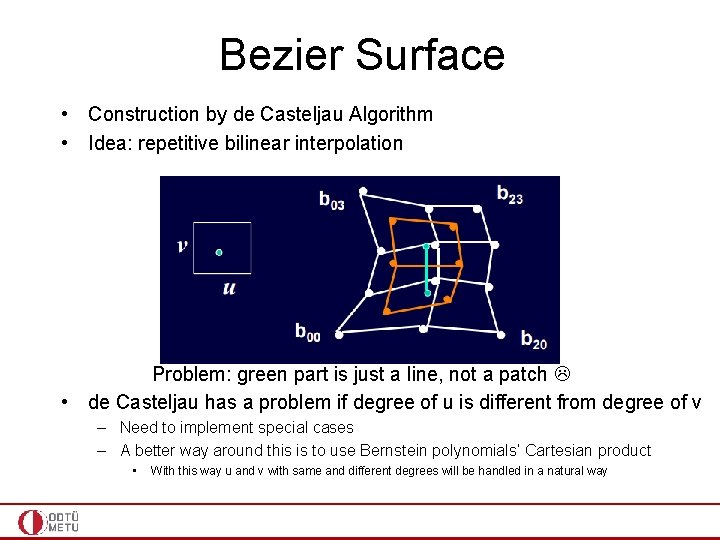 Bezier Surface

• Construction by de Casteljau Algorithm
• Idea: repetitive bilinear interpolation

$v$

$u$

$b_{03}$

$b_{23}$

$b_{00}$

$b_{20}$

Problem: green part is just a line, not a patch ☹

• de Casteljau has a problem if degree of u is different from degree of v
– Need to implement special cases
– A better way around this is to use Bernstein polynomials' Cartesian product
• With this way u and v with same and different degrees will be handled in a natural way

ODTÜ METU